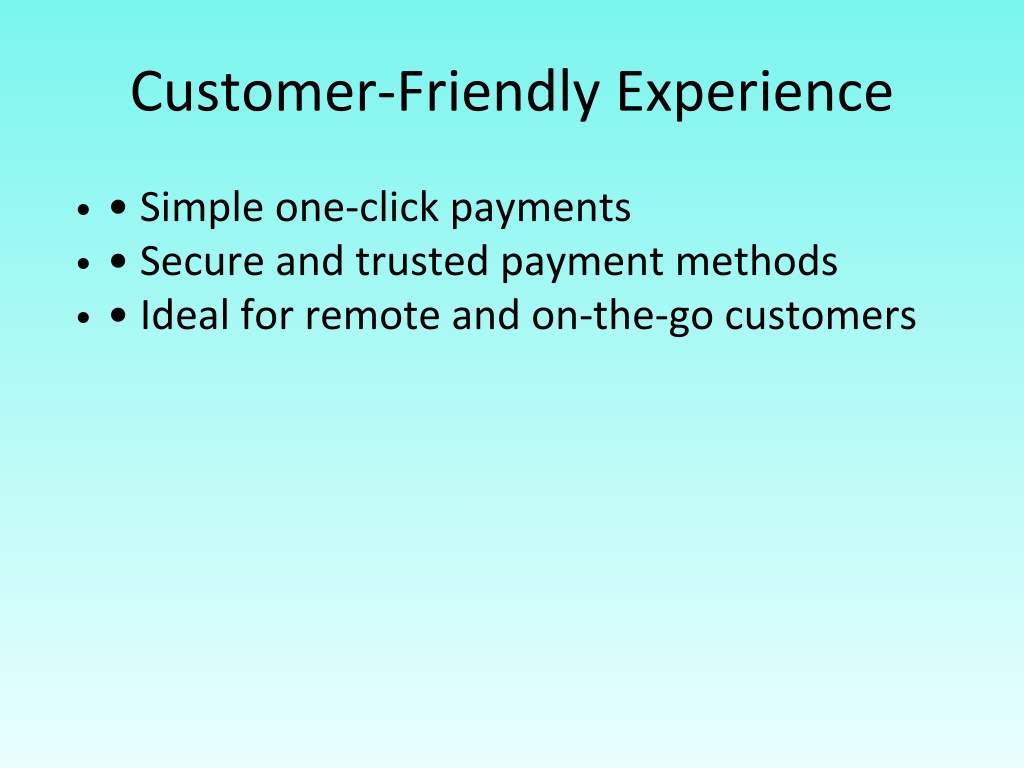 Customer-Friendly Experience

• • Simple one-click payments
• • Secure and trusted payment methods
• • Ideal for remote and on-the-go customers